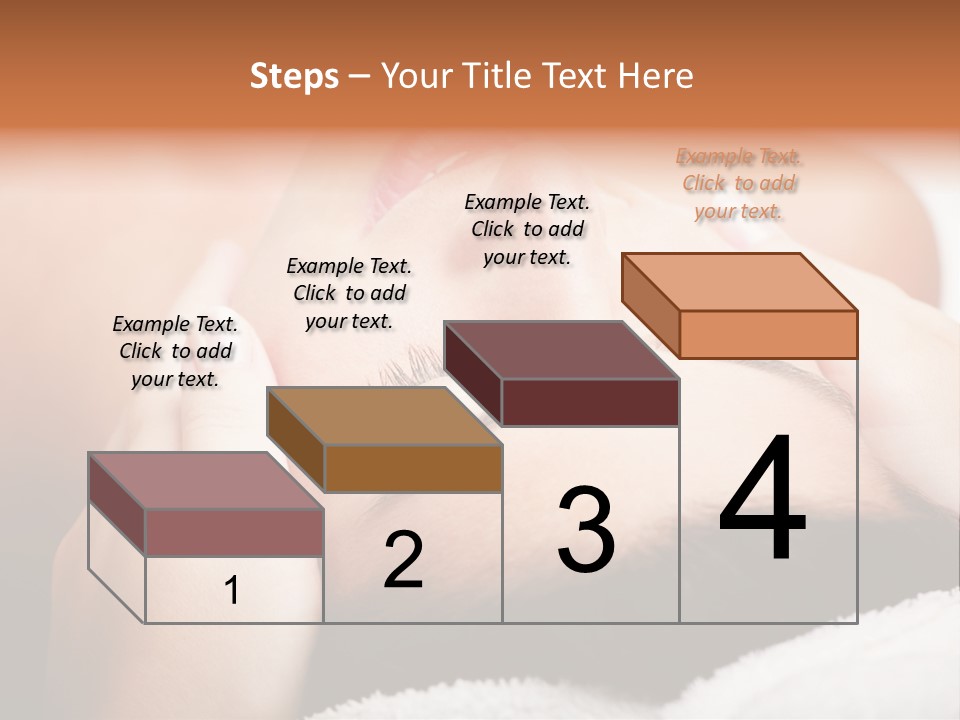 Steps – Your Title Text Here

Example Text. Click to add your text.

Example Text. Click to add your text.

Example Text. Click to add your text.

Example Text. Click to add your text.

1

2

3

4